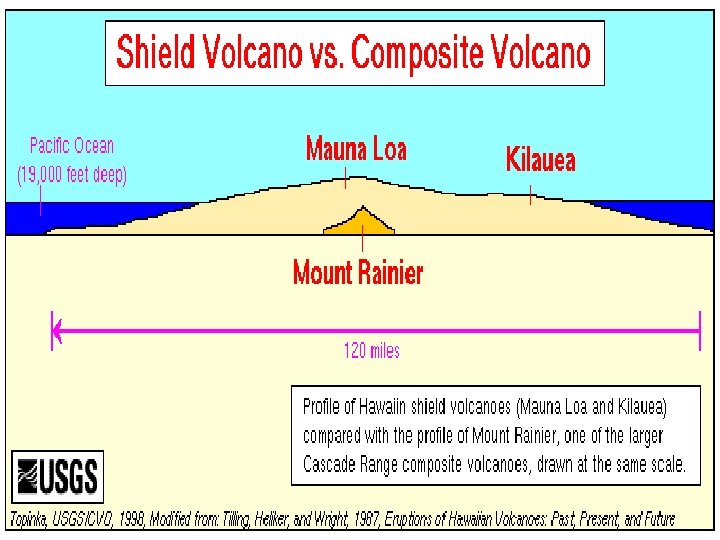 Shield Volcano vs. Composite Volcano

Pacific Ocean (19,000 feet deep)

Mauna Loa

Kilauea

Mount Rainier

120 miles

Profile of Hawaiin shield volcanoes (Mauna Loa and Kilauea) compared with the profile of Mount Rainier, one of the larger Cascade Range composite volcanoes, drawn at the same scale.

USGS

Topinka, USGS/CVO, 1998, Modified from: Tilling, Heliker, and Wright, 1987, Eruptions of Hawaiian Volcanoes: Past, Present, and Future